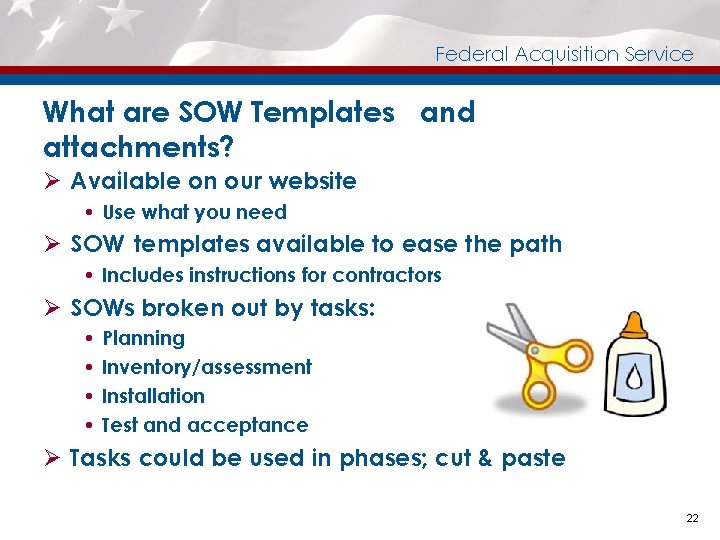 Federal Acquisition Service

What are SOW Templates and attachments?

➢ Available on our website
• Use what you need
➢ SOW templates available to ease the path
• Includes instructions for contractors
➢ SOWs broken out by tasks:
• Planning
• Inventory/assessment
• Installation
• Test and acceptance
➢ Tasks could be used in phases; cut & paste

22